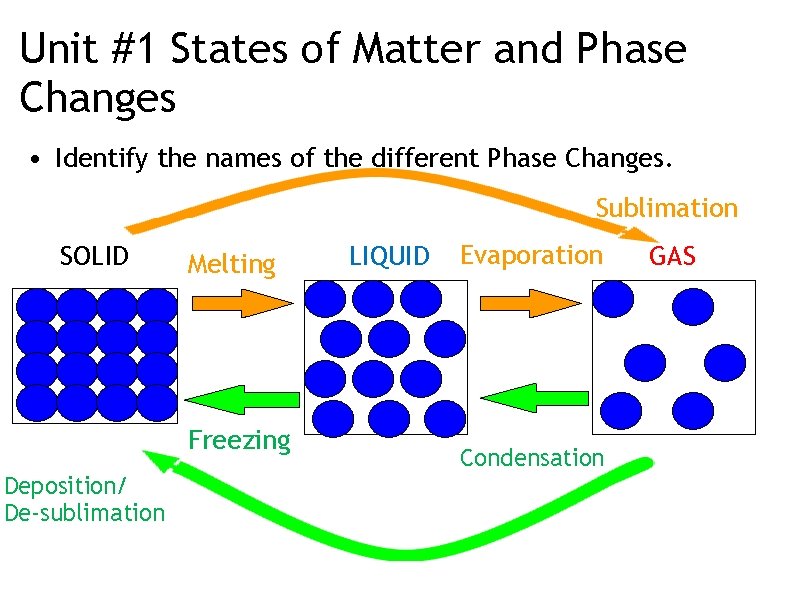 Unit #1 States of Matter and Phase Changes

• Identify the names of the different Phase Changes.

Sublimation

SOLID

Melting

LIQUID

Evaporation

GAS

Freezing

Condensation

Deposition/
De-sublimation